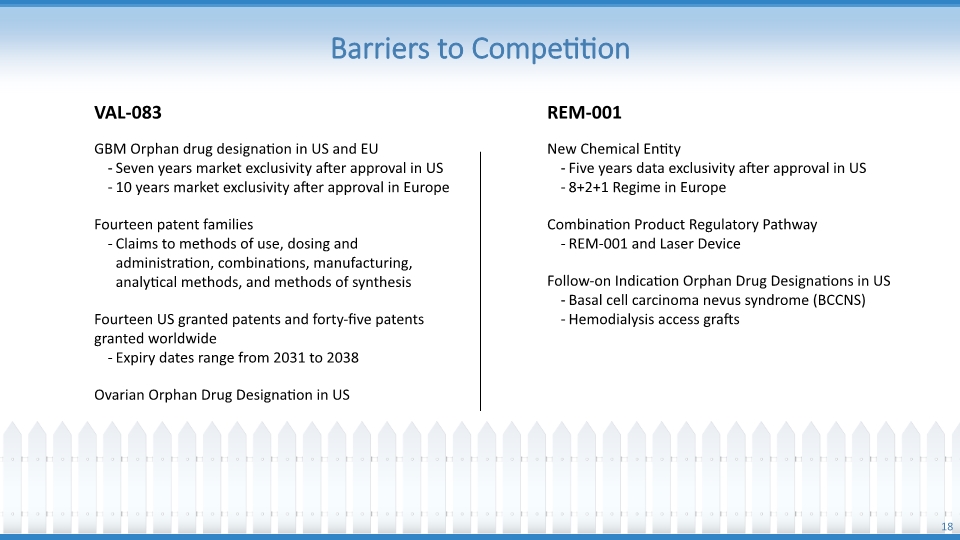 Barriers to Competition

VAL-083

GBM Orphan drug designation in US and EU
- Seven years market exclusivity after approval in US
- 10 years market exclusivity after approval in Europe

Fourteen patent families
- Claims to methods of use, dosing and administration, combinations, manufacturing, analytical methods, and methods of synthesis

Fourteen US granted patents and forty-five patents granted worldwide
- Expiry dates range from 2031 to 2038

Ovarian Orphan Drug Designation in US

REM-001

New Chemical Entity
- Five years data exclusivity after approval in US
- 8+2+1 Regime in Europe

Combination Product Regulatory Pathway
- REM-001 and Laser Device

Follow-on Indication Orphan Drug Designations in US
- Basal cell carcinoma nevus syndrome (BCCNS)
- Hemodialysis access grafts

18